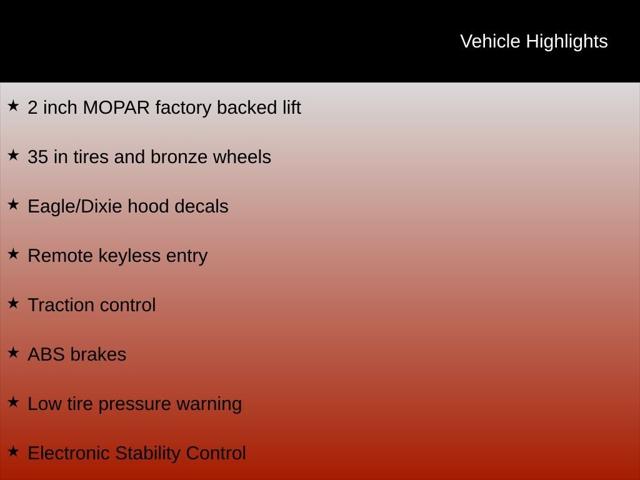 Vehicle Highlights

★ 2 inch MOPAR factory backed lift

★ 35 in tires and bronze wheels

★ Eagle/Dixie hood decals

★ Remote keyless entry

★ Traction control

★ ABS brakes

★ Low tire pressure warning

★ Electronic Stability Control